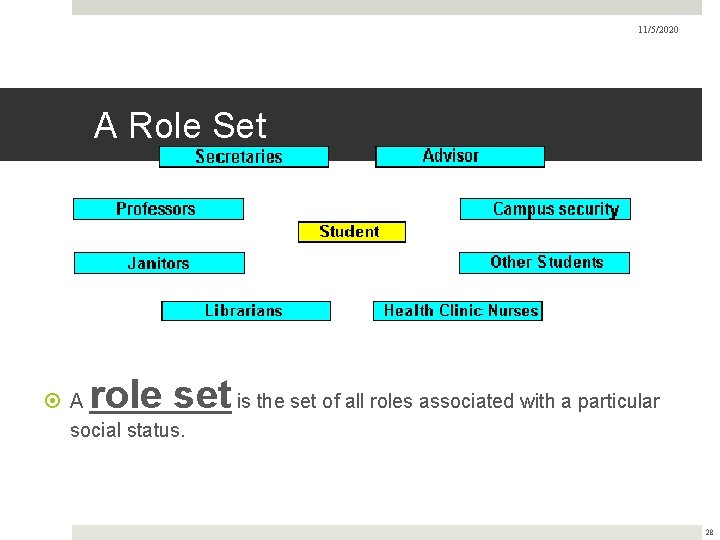 11/5/2020

A Role Set

Secretaries

Advisor

Professors

Campus security

Student

Janitors

Other Students

Librarians

Health Clinic Nurses

A role set is the set of all roles associated with a particular social status.

28